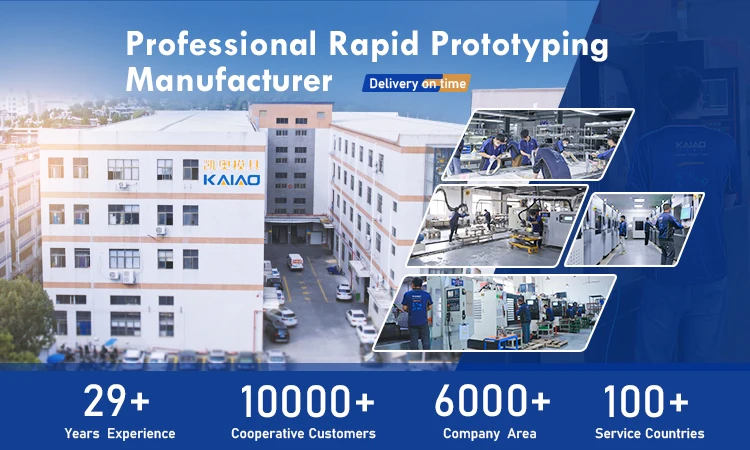 Professional Rapid Prototyping Manufacturer

Delivery on time

凯奥模具
KAIAO

KAIAO

29+
Years Experience

10000+
Cooperative Customers

6000+
Company Area

100+
Service Countries